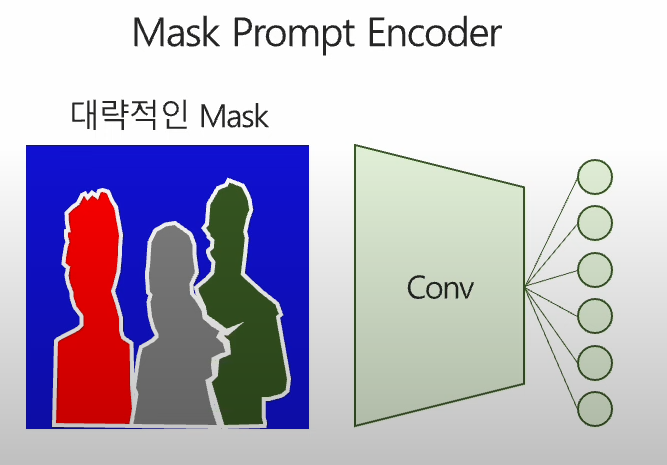 Mask Prompt Encoder

대략적인 Mask

Conv